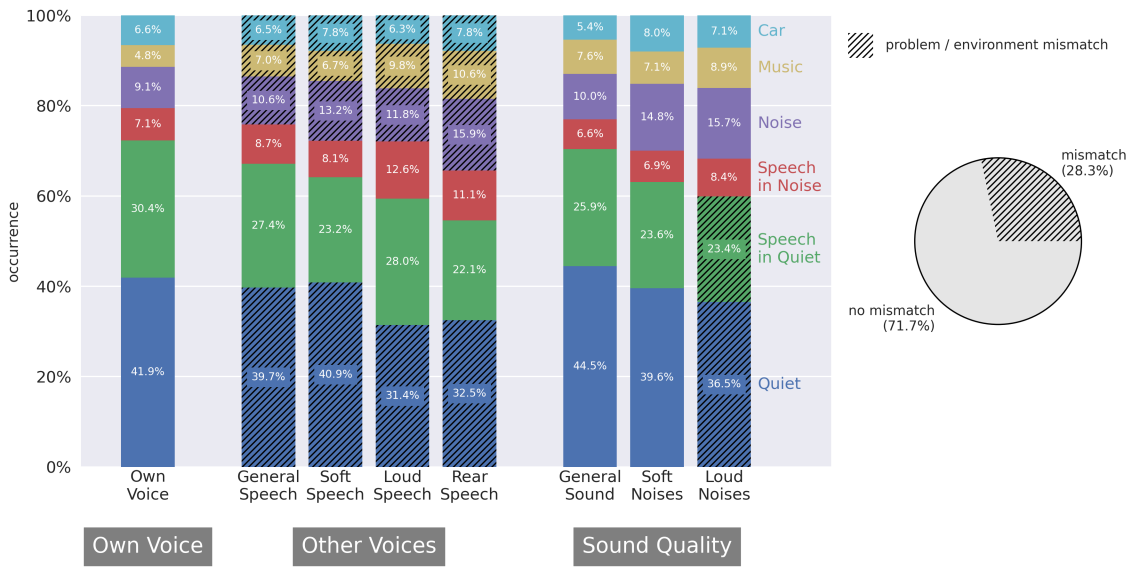 100%
80%
60%
40%
20%
0%
occurrence

6.6%
4.8%
9.1%
7.1%
30.4%
41.9%

6.5%
7.0%
10.6%
8.7%
27.4%
39.7%

7.8%
6.7%
13.2%
8.1%
23.2%
40.9%

6.3%
9.8%
11.8%
12.6%
28.0%
31.4%

7.8%
10.6%
15.9%
11.1%
22.1%
32.5%

5.4%
7.6%
10.0%
6.6%
25.9%
44.5%

8.0%
7.1%
14.8%
6.9%
23.6%
39.6%

7.1%
8.9%
15.7%
8.4%
23.4%
36.5%

Car
Music
Noise
Speech in Noise
Speech in Quiet
Quiet

Own Voice
General Speech
Soft Speech
Loud Speech
Rear Speech
General Sound
Soft Noises
Loud Noises

Own Voice
Other Voices
Sound Quality

problem / environment mismatch

mismatch (28.3%)
no mismatch (71.7%)